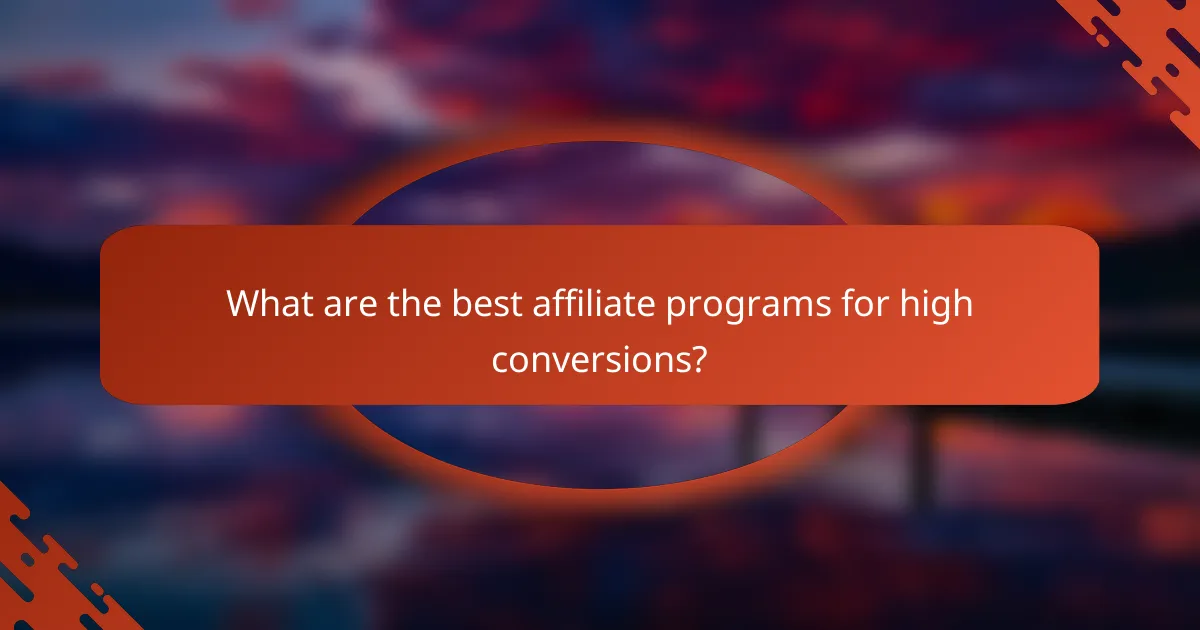 What are the best affiliate programs for high conversions?